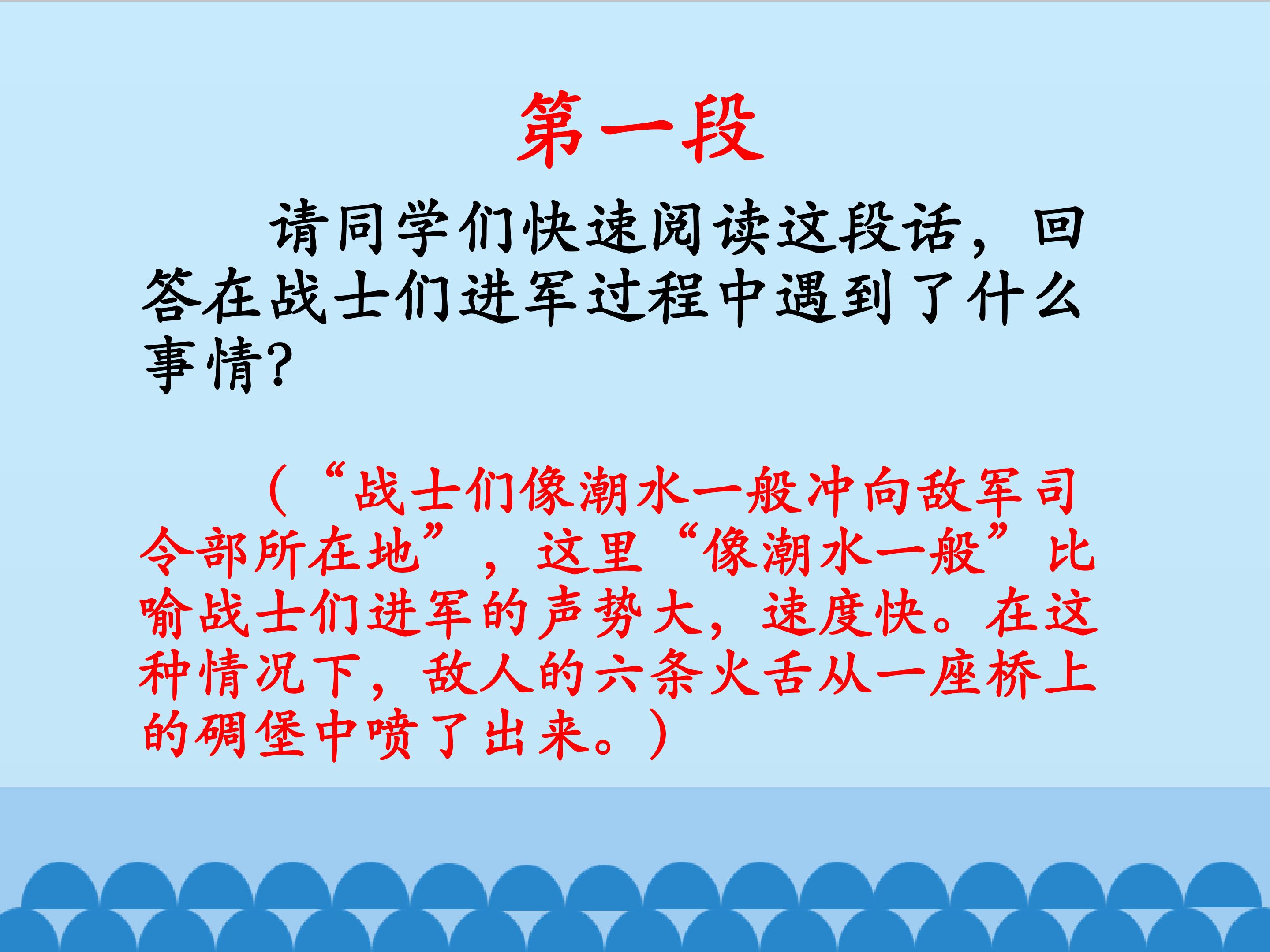 第一段

请同学们快速阅读这段话，回答在战士们进军过程中遇到了什么事情?

（“战士们像潮水一般冲向敌军司令部所在地”，这里“像潮水一般”比喻战士们进军的声势大，速度快。在这种情况下，敌人的六条火舌从一座桥上的碉堡中喷了出来。）